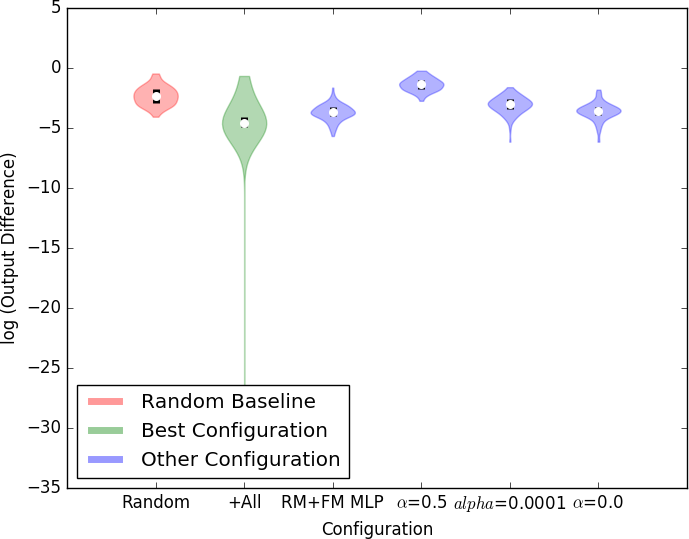 log (Output Difference)

5
0
−5
−10
−15
−20
−25
−30
−35

Random Baseline
Best Configuration
Other Configuration

Random
+All
RM+FM MLP
$\alpha$=0.5
$alpha$=0.0001
$\alpha$=0.0

Configuration